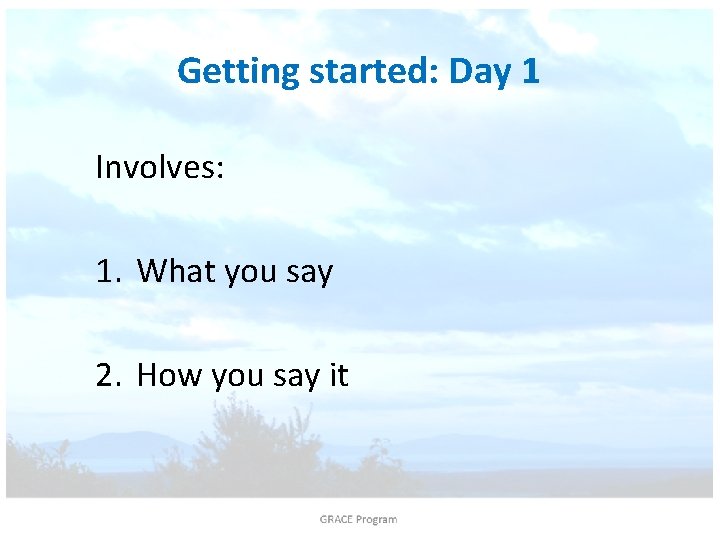 Getting started: Day 1

Involves:

1. What you say

2. How you say it

GRACE Program